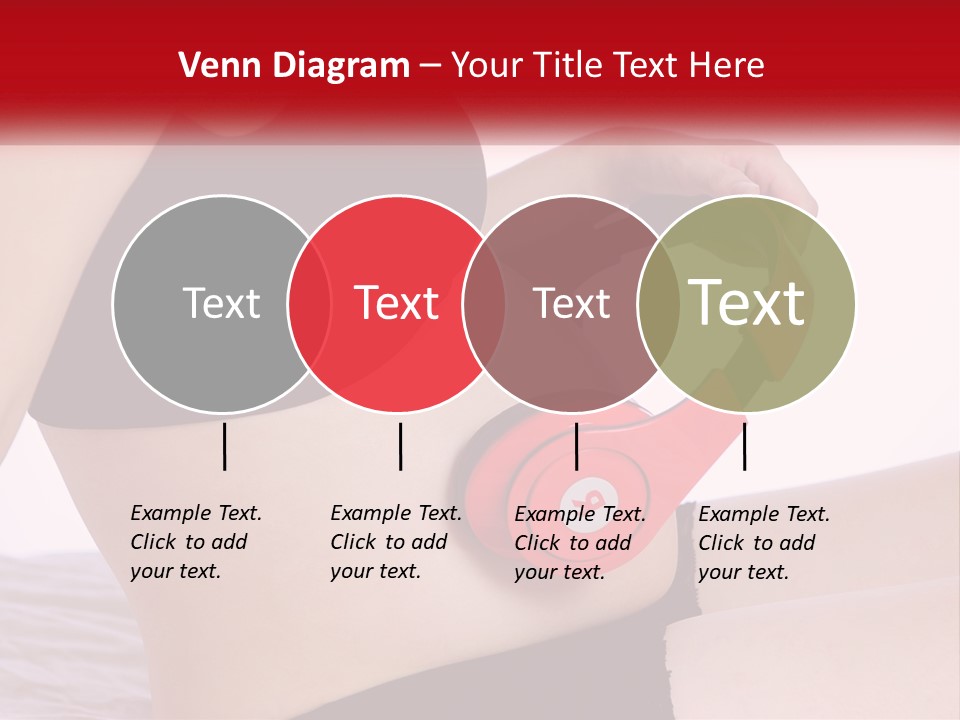 Venn Diagram – Your Title Text Here

Text

Text

Text

Text

Example Text. Click to add your text.

Example Text. Click to add your text.

Example Text. Click to add your text.

Example Text. Click to add your text.